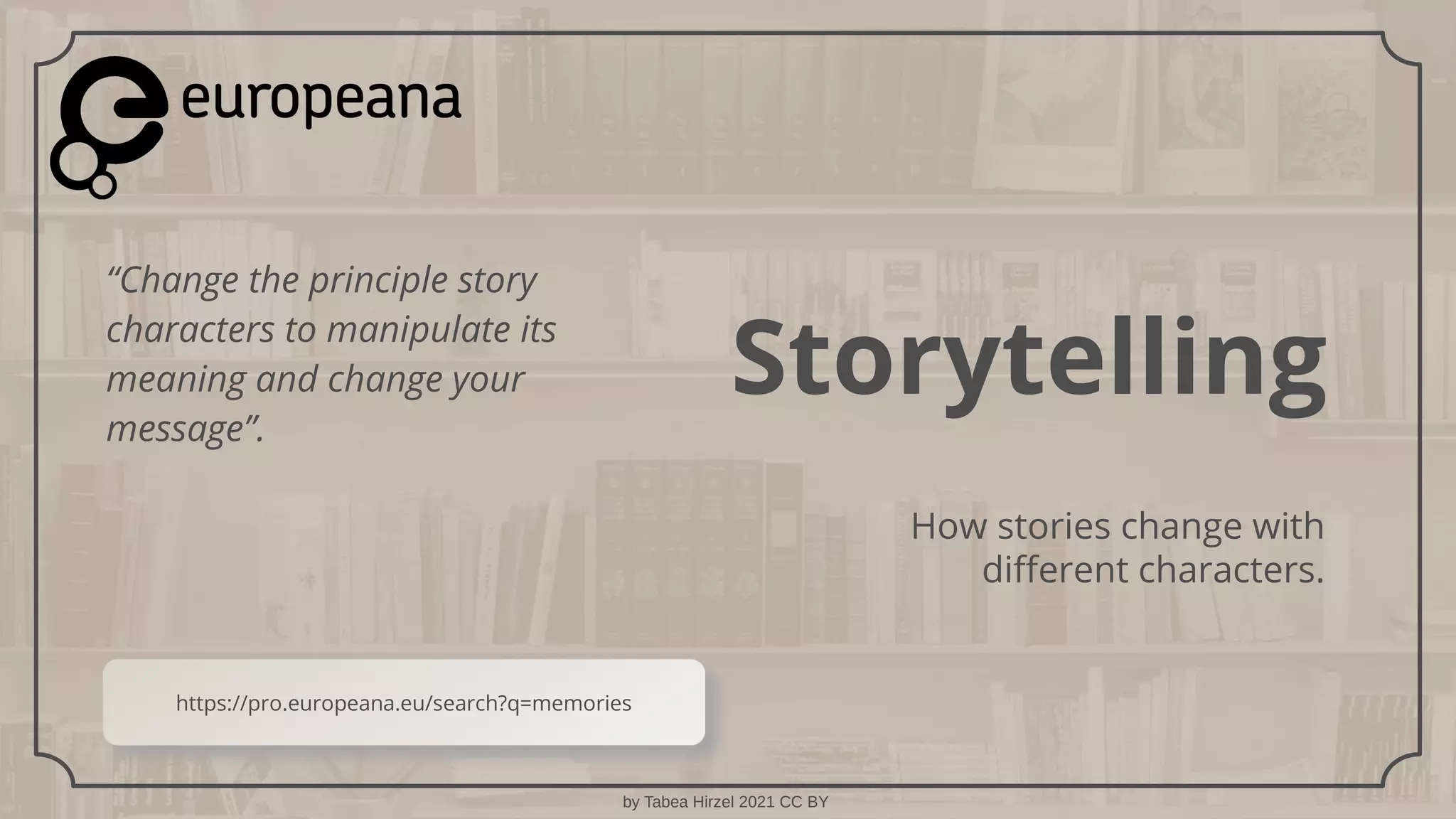 europeana

“Change the principle story characters to manipulate its meaning and change your message”.

Storytelling

How stories change with different characters.

https://pro.europeana.eu/search?q=memories

by Tabea Hirzel 2021 CC BY